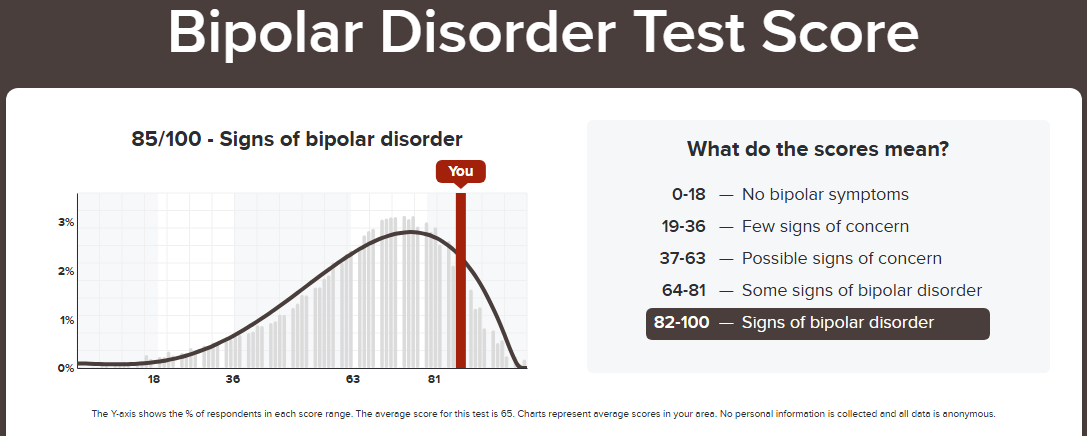 Bipolar Disorder Test Score

85/100 - Signs of bipolar disorder

You

3%
2%
1%
0%

18
36
63
81

What do the scores mean?

0-18 — No bipolar symptoms
19-36 — Few signs of concern
37-63 — Possible signs of concern
64-81 — Some signs of bipolar disorder
82-100 — Signs of bipolar disorder

The Y-axis shows the % of respondents in each score range. The average score for this test is 65. Charts represent average scores in your area. No personal information is collected and all data is anonymous.